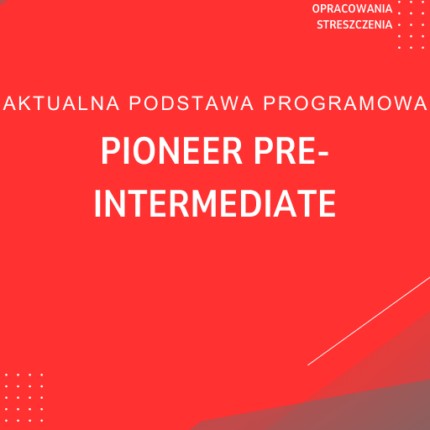 OPRACOWANIA
STRESZCZENIA

AKTUALNA PODSTAWA PROGRAMOWA

PIONEER PRE-INTERMEDIATE